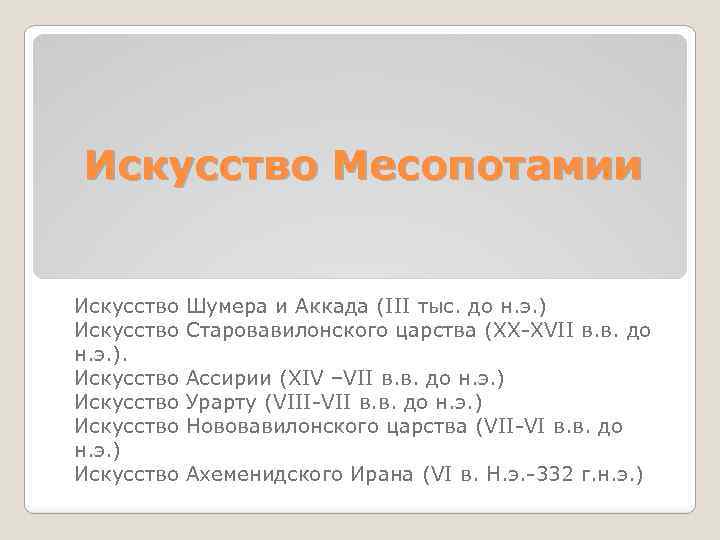 Искусство Месопотамии

Искусство Шумера и Аккада (III тыс. до н.э.)
Искусство Старовавилонского царства (XX-XVII в.в. до н.э.).
Искусство Ассирии (XIV –VII в.в. до н.э.)
Искусство Урарту (VIII-VII в.в. до н.э.)
Искусство Нововавилонского царства (VII-VI в.в. до н.э.)
Искусство Ахеменидского Ирана (VI в. Н.э.-332 г.н.э.)